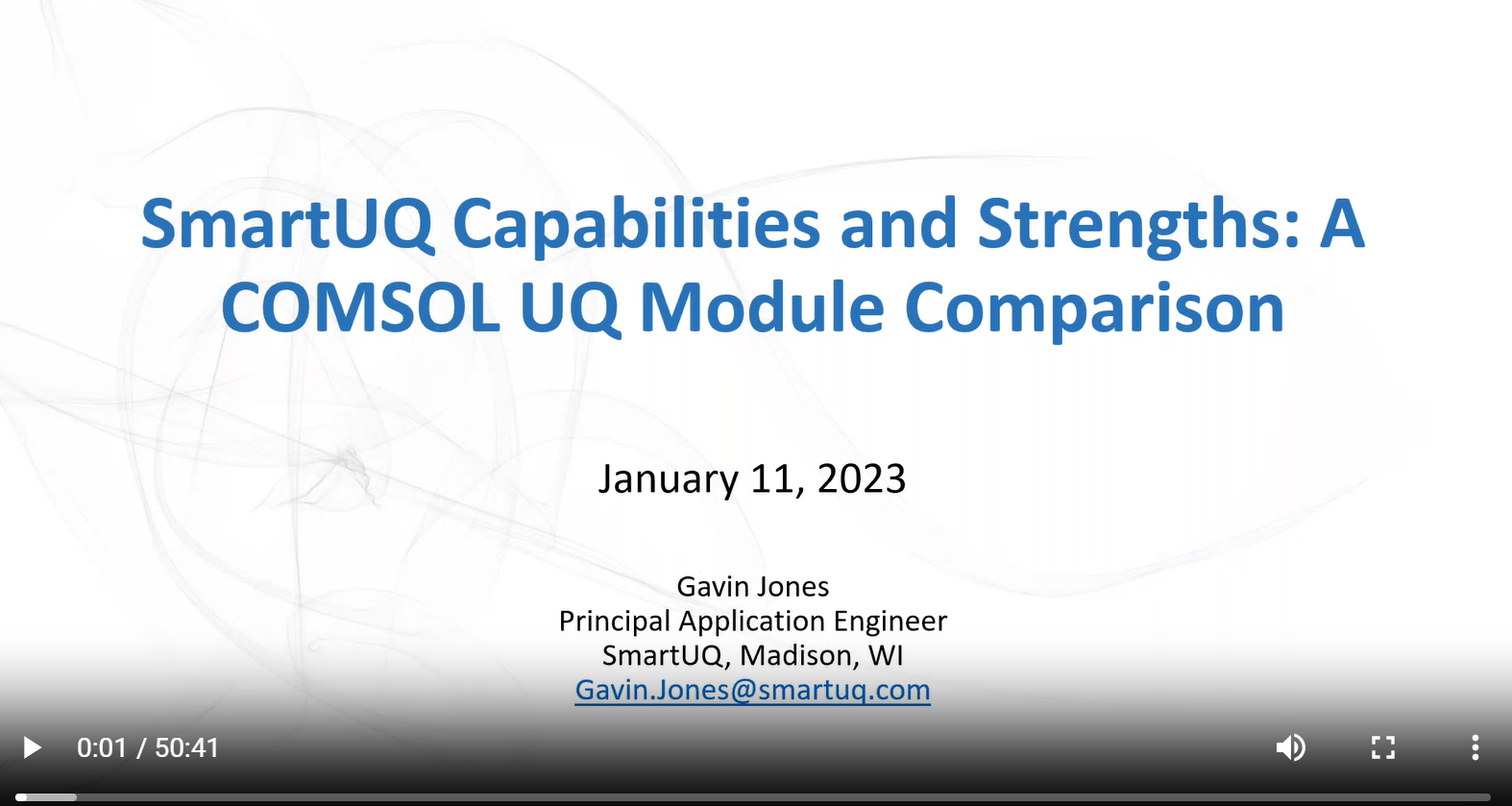 SmartUQ Capabilities and Strengths: A COMSOL UQ Module Comparison

January 11, 2023

Gavin Jones
Principal Application Engineer
SmartUQ, Madison, WI
Gavin.Jones@smartuq.com

0:01 / 50:41